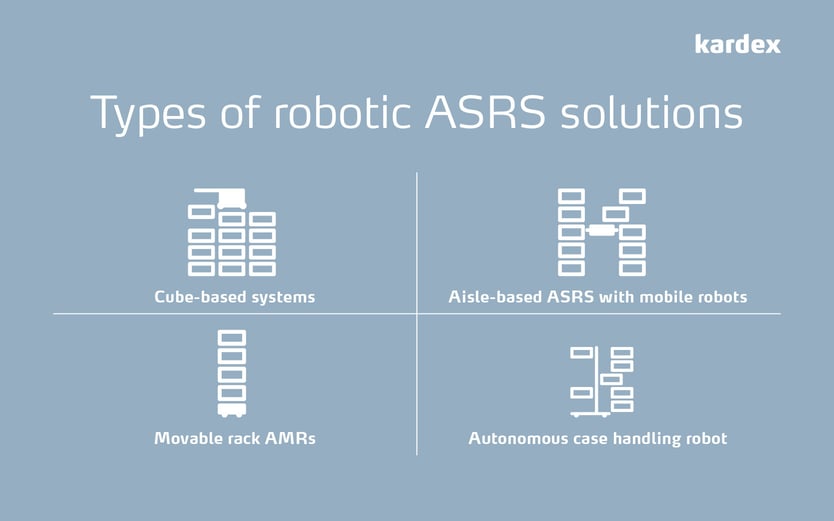 kardex

Types of robotic ASRS solutions

Cube-based systems

Aisle-based ASRS with mobile robots

Movable rack AMRs

Autonomous case handling robot